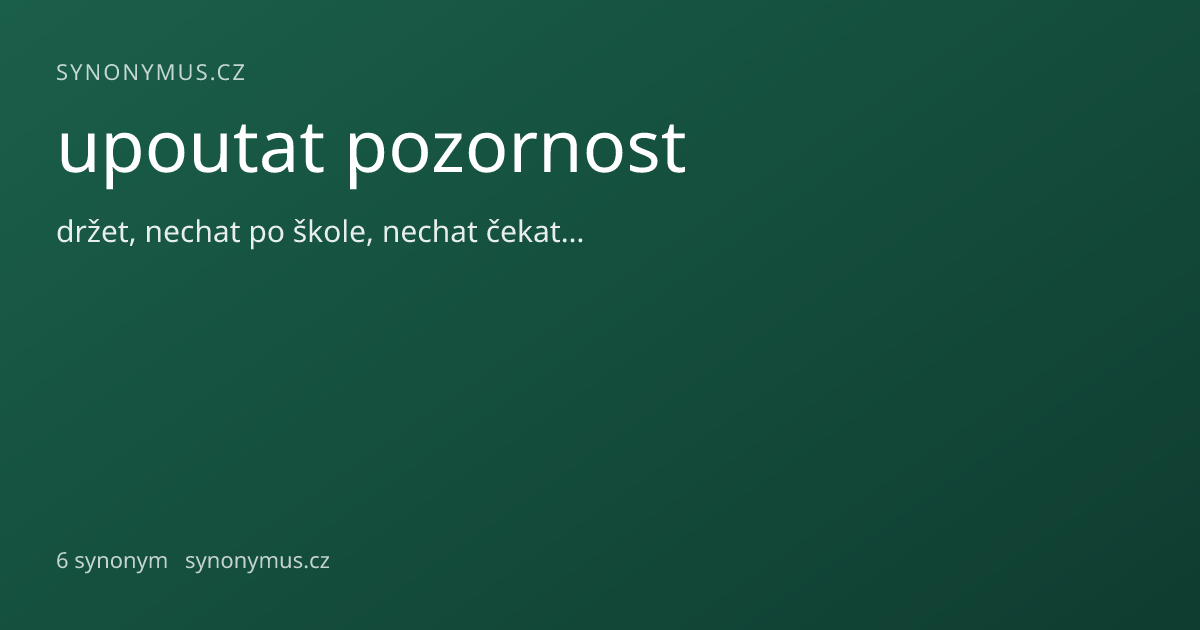 SYNONYMUS.CZ

upoutat pozornost

držet, nechat po škole, nechat čekat...

6 synonym synonymus.cz